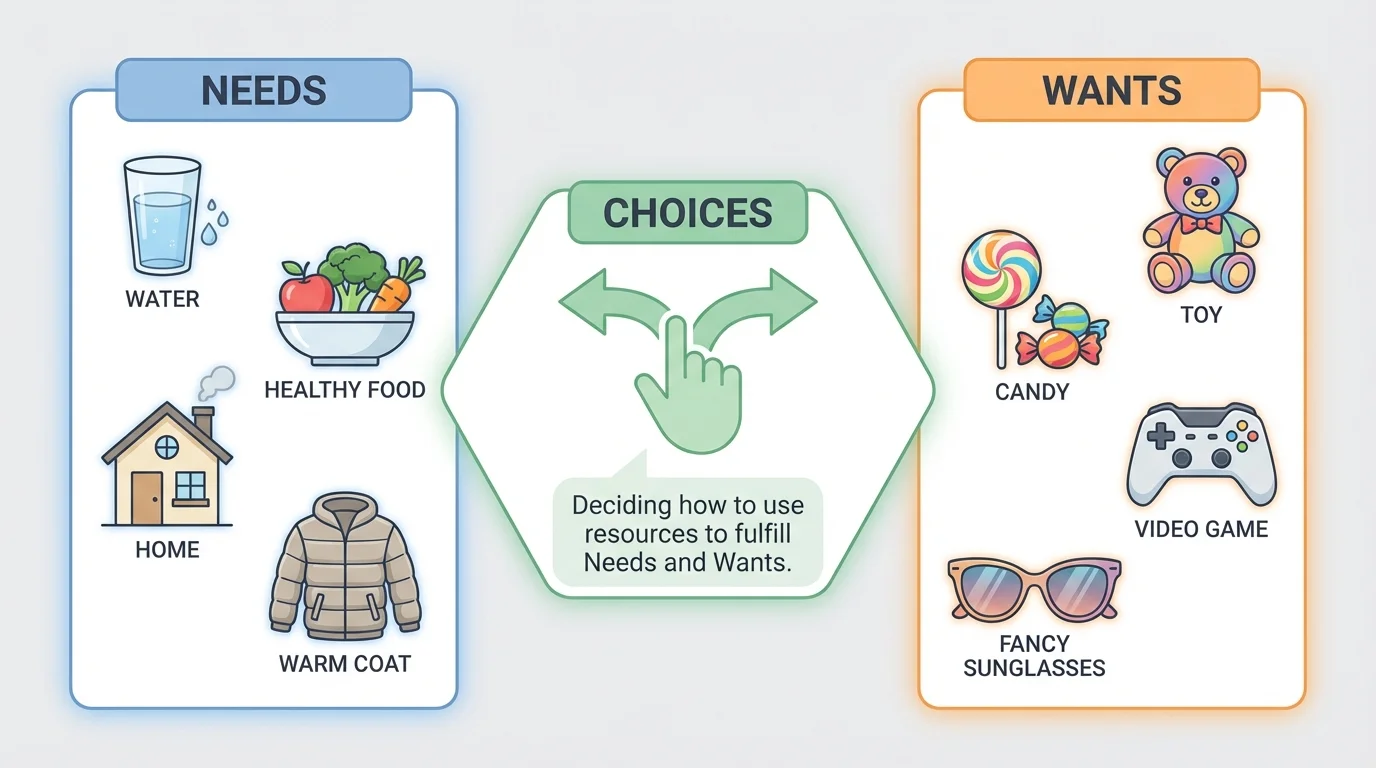 NEEDS

WATER

HEALTHY FOOD

HOME

WARM COAT

CHOICES

Deciding how to use resources to fulfill Needs and Wants.

WANTS

TOY

CANDY

VIDEO GAME

FANCY SUNGLASSES